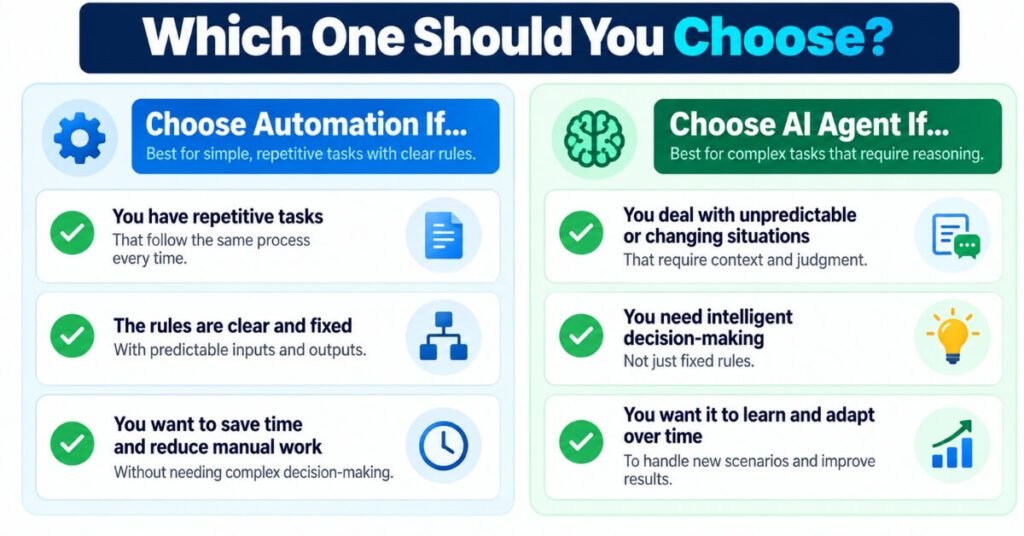 Which One Should You Choose?

Choose Automation If...
Best for simple, repetitive tasks with clear rules.

You have repetitive tasks
That follow the same process every time.

The rules are clear and fixed
With predictable inputs and outputs.

You want to save time and reduce manual work
Without needing complex decision-making.

Choose AI Agent If...
Best for complex tasks that require reasoning.

You deal with unpredictable or changing situations
That require context and judgment.

You need intelligent decision-making
Not just fixed rules.

You want it to learn and adapt over time
To handle new scenarios and improve results.